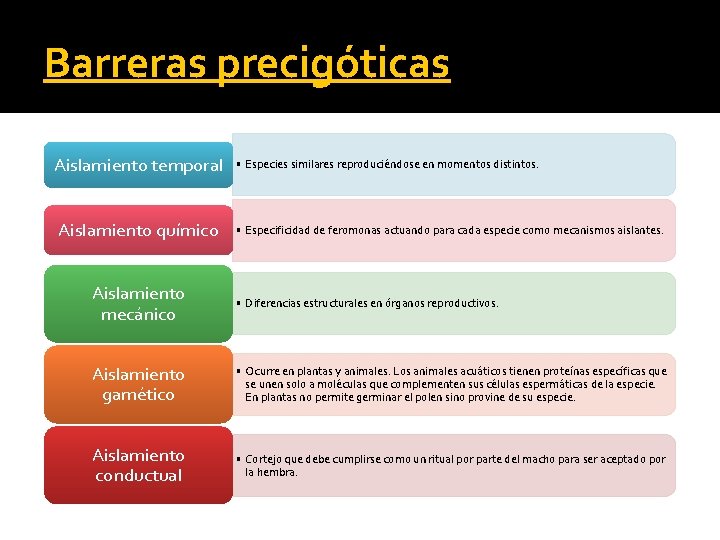 Barreras precigóticas

Aislamiento temporal

▪ Especies similares reproduciéndose en momentos distintos.

Aislamiento químico

▪ Especificidad de feromonas actuando para cada especie como mecanismos aislantes.

Aislamiento mecánico

▪ Diferencias estructurales en órganos reproductivos.

Aislamiento gamético

▪ Ocurre en plantas y animales. Los animales acuáticos tienen proteínas específicas que se unen solo a moléculas que complementen sus células espermáticas de la especie. En plantas no permite germinar el polen sino provine de su especie.

Aislamiento conductual

▪ Cortejo que debe cumplirse como un ritual por parte del macho para ser aceptado por la hembra.